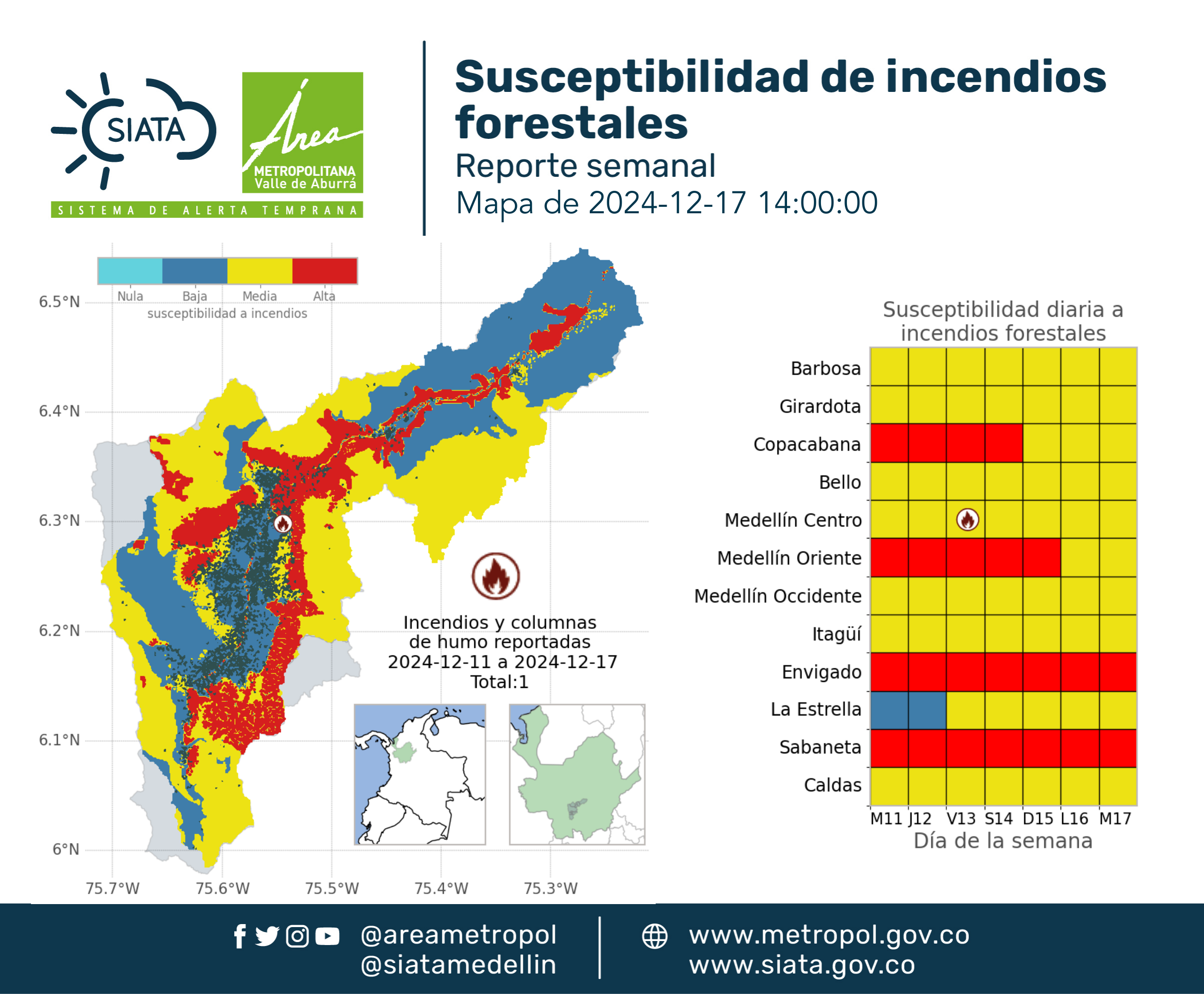 SIATA

Área
METROPOLITANA
Valle de Aburrá

SISTEMA DE ALERTA TEMPRANA

Susceptibilidad de incendios forestales
Reporte semanal
Mapa de 2024-12-17 14:00:00

Nula Baja Media Alta
susceptibilidad a incendios

6.5°N
6.4°N
6.3°N
6.2°N
6.1°N
6°N

75.7°W 75.6°W 75.5°W 75.4°W 75.3°W

Incendios y columnas de humo reportadas
2024-12-11 a 2024-12-17
Total:1

Susceptibilidad diaria a incendios forestales

Barbosa
Girardota
Copacabana
Bello
Medellín Centro
Medellín Oriente
Medellín Occidente
Itagüí
Envigado
La Estrella
Sabaneta
Caldas

M11 J12 V13 S14 D15 L16 M17
Día de la semana

@areametropol
@siatamedellin

www.metropol.gov.co
www.siata.gov.co